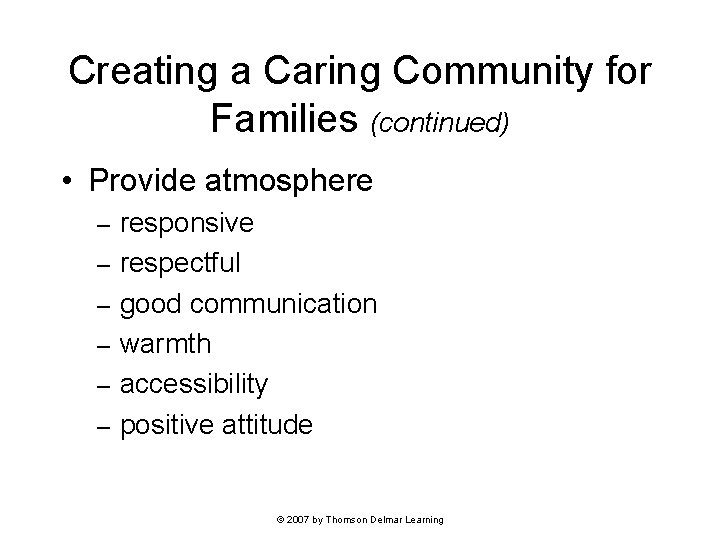 Creating a Caring Community for Families (continued)

• Provide atmosphere
– responsive
– respectful
– good communication
– warmth
– accessibility
– positive attitude

© 2007 by Thomson Delmar Learning